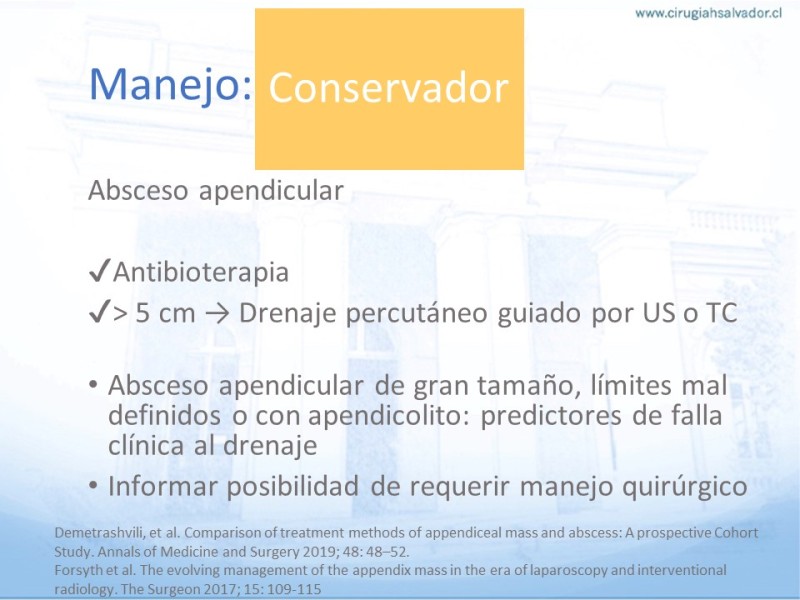 www.cirugiahsalvador.cl

Manejo: Conservador

Absceso apendicular

✓Antibioterapia
✓> 5 cm → Drenaje percutáneo guiado por US o TC

• Absceso apendicular de gran tamaño, límites mal definidos o con apendicolito: predictores de falla clínica al drenaje
• Informar posibilidad de requerir manejo quirúrgico

Demetrashvili, et al. Comparison of treatment methods of appendiceal mass and abscess: A prospective Cohort Study. Annals of Medicine and Surgery 2019; 48: 48–52.
Forsyth et al. The evolving management of the appendix mass in the era of laparoscopy and interventional radiology. The Surgeon 2017; 15: 109-115